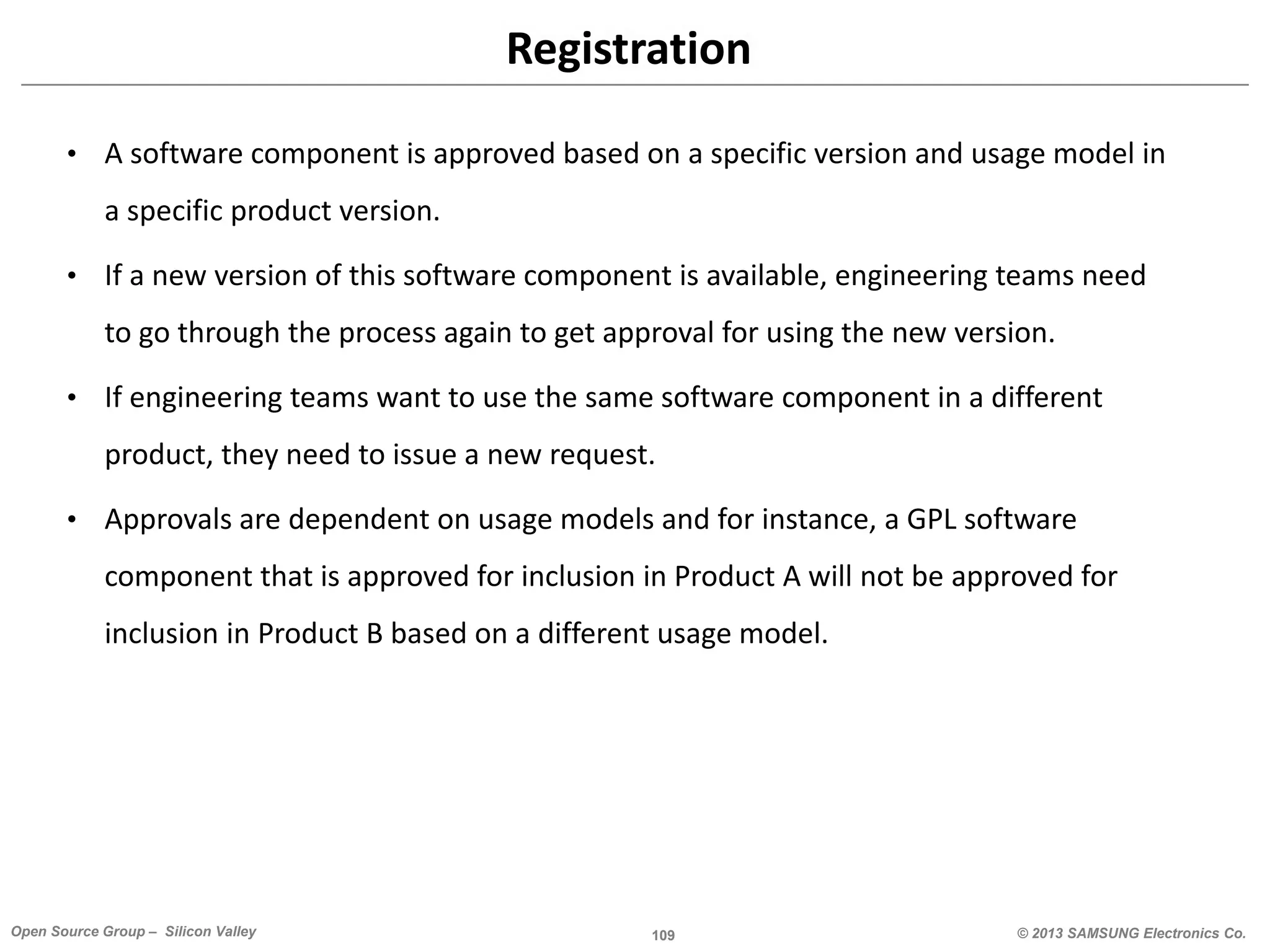 Registration

• A software component is approved based on a specific version and usage model in a specific product version.

• If a new version of this software component is available, engineering teams need to go through the process again to get approval for using the new version.

• If engineering teams want to use the same software component in a different product, they need to issue a new request.

• Approvals are dependent on usage models and for instance, a GPL software component that is approved for inclusion in Product A will not be approved for inclusion in Product B based on a different usage model.

Open Source Group – Silicon Valley
109
© 2013 SAMSUNG Electronics Co.